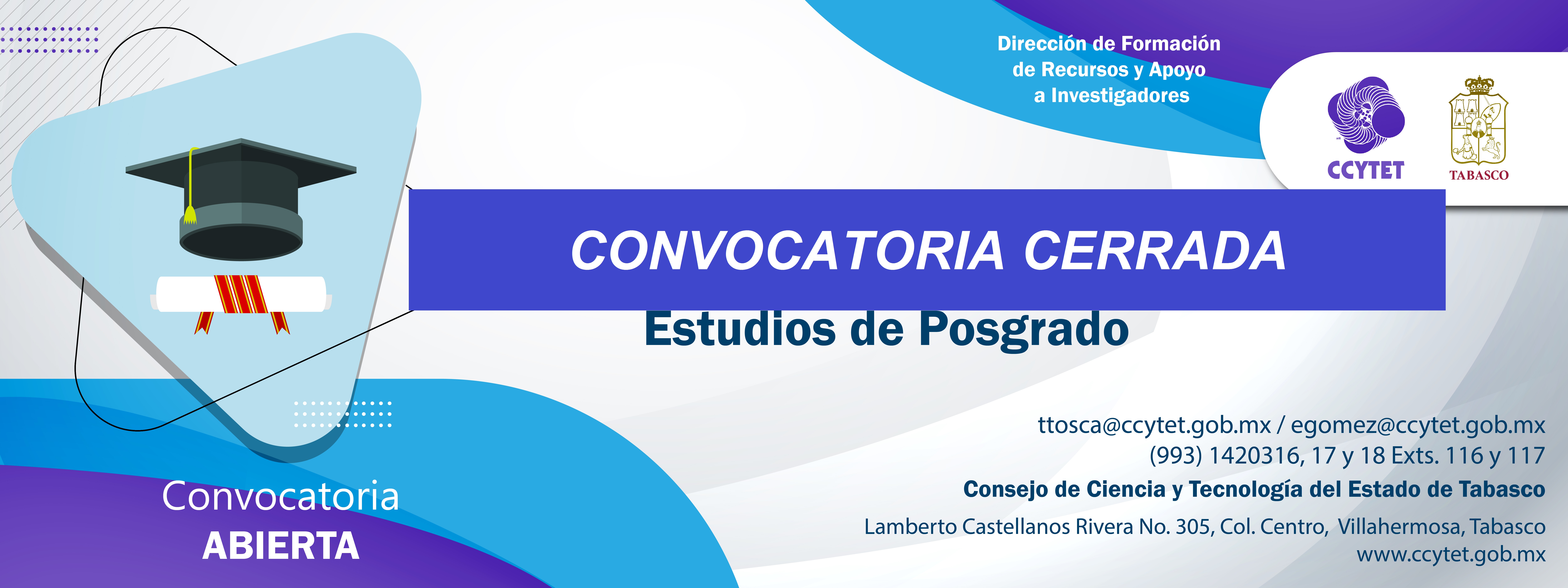 Dirección de Formación de Recursos y Apoyo a Investigadores

CCYTET

TABASCO

CONVOCATORIA CERRADA

Estudios de Posgrado

Convocatoria
ABIERTA

ttosca@ccytet.gob.mx / egomez@ccytet.gob.mx
(993) 1420316, 17 y 18 Exts. 116 y 117
Consejo de Ciencia y Tecnología del Estado de Tabasco
Lamberto Castellanos Rivera No. 305, Col. Centro, Villahermosa, Tabasco
www.ccytet.gob.mx